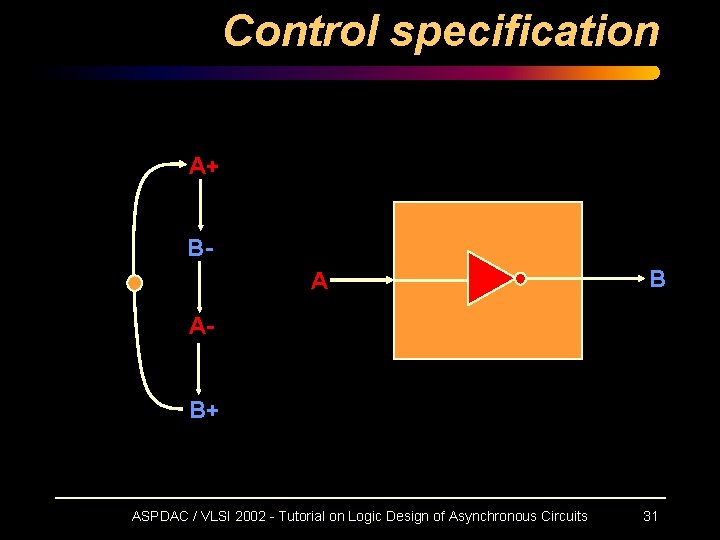 Control specification

A+

B-

A-

B+

A

B

ASPDAC / VLSI 2002 - Tutorial on Logic Design of Asynchronous Circuits

31